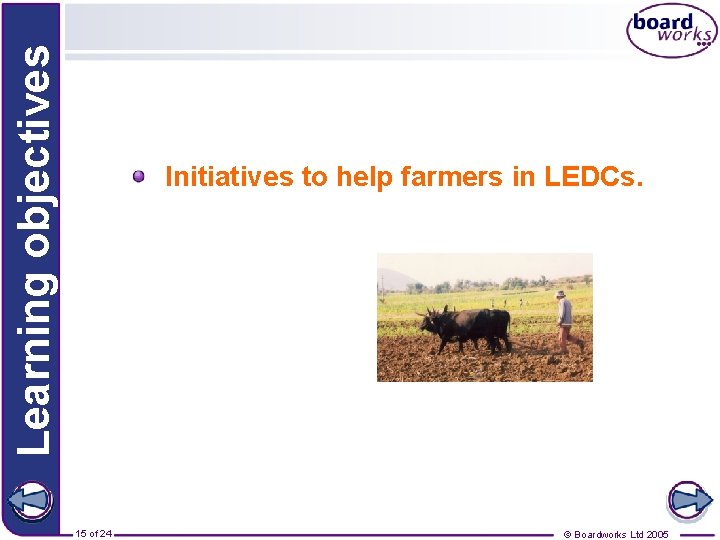 Learning objectives

board works

Initiatives to help farmers in LEDCs.

15 of 24

© Boardworks Ltd 2005